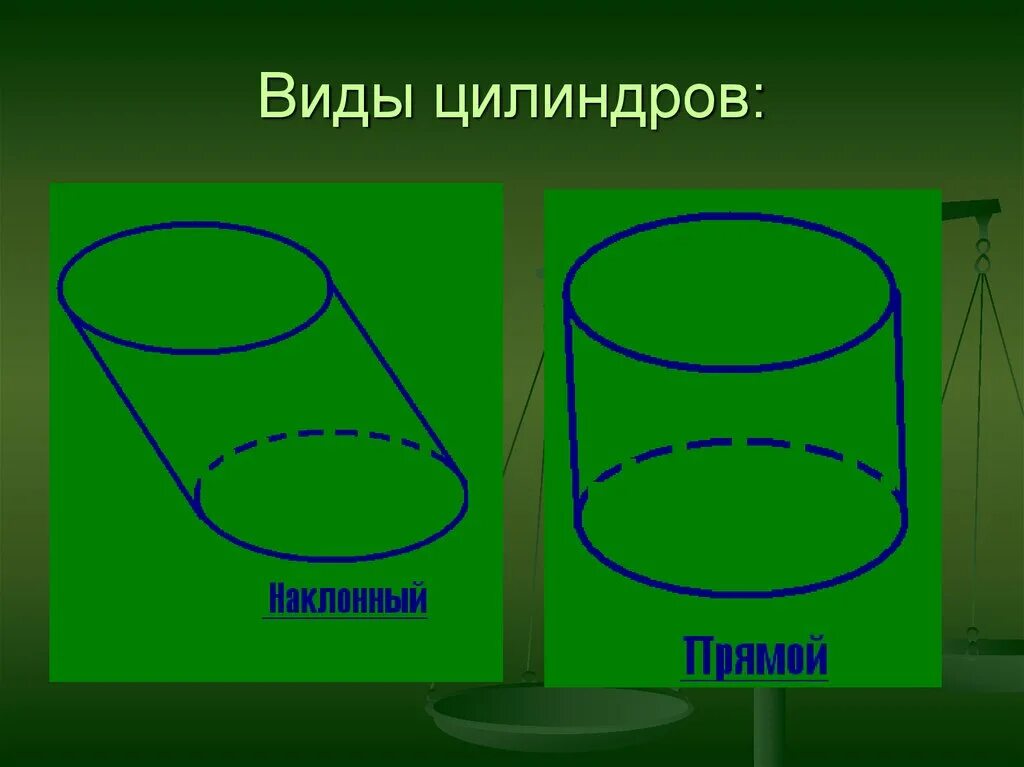 Виды цилиндров:

Наклонный

Прямой